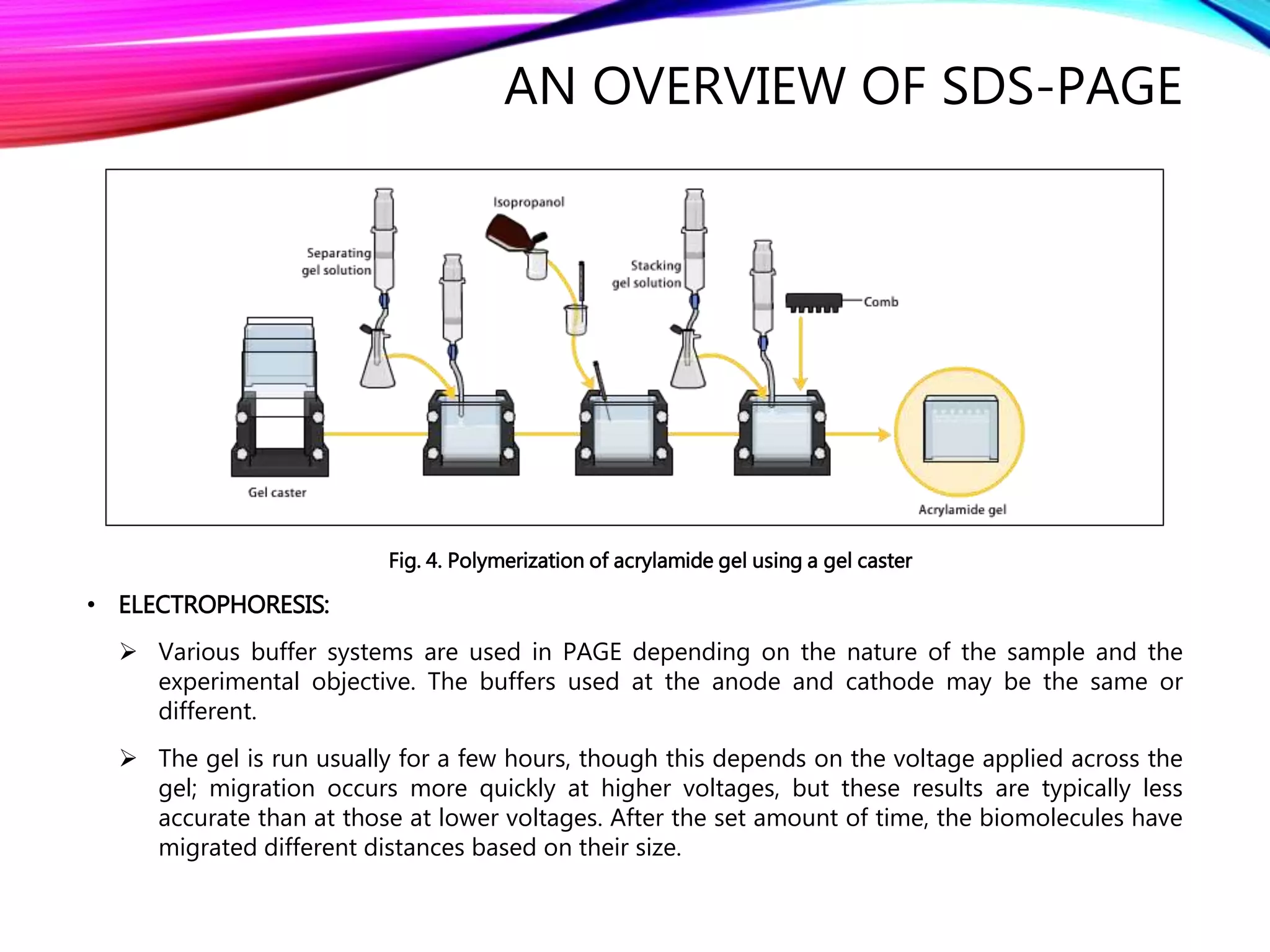 AN OVERVIEW OF SDS-PAGE

Isopropanol

Separating gel solution

Stacking gel solution

Comb

Gel caster

Acrylamide gel

Fig. 4. Polymerization of acrylamide gel using a gel caster

• ELECTROPHORESIS:

➢ Various buffer systems are used in PAGE depending on the nature of the sample and the experimental objective. The buffers used at the anode and cathode may be the same or different.

➢ The gel is run usually for a few hours, though this depends on the voltage applied across the gel; migration occurs more quickly at higher voltages, but these results are typically less accurate than at those at lower voltages. After the set amount of time, the biomolecules have migrated different distances based on their size.